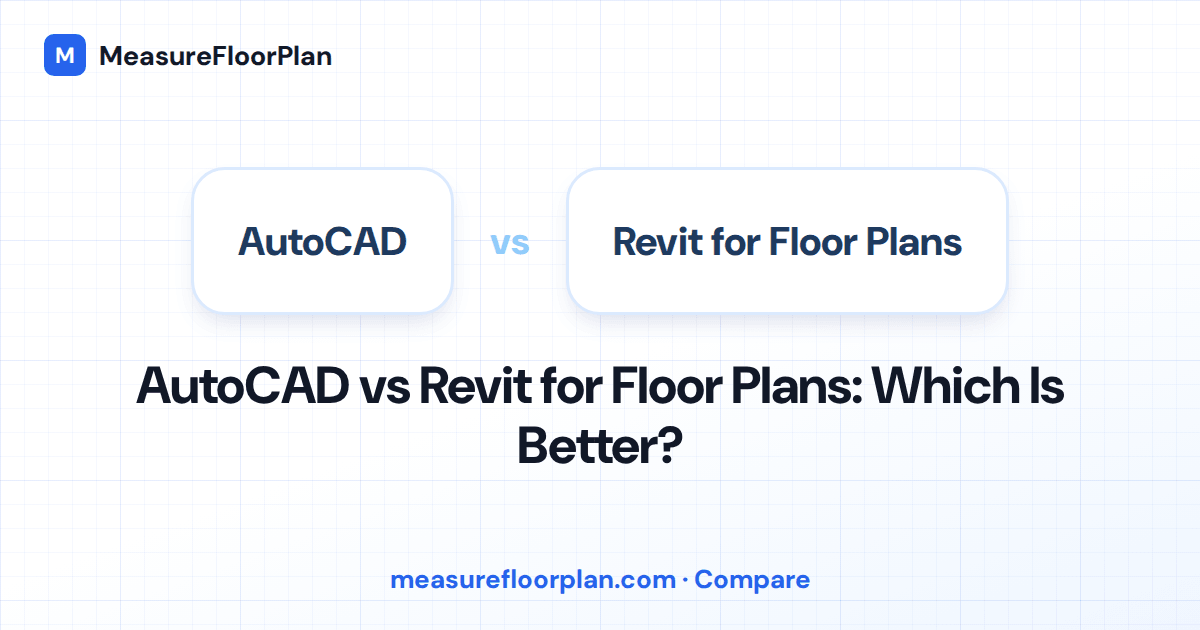 M MeasureFloorPlan

AutoCAD vs Revit for Floor Plans

AutoCAD vs Revit for Floor Plans: Which Is Better?

measurefloorplan.com · Compare